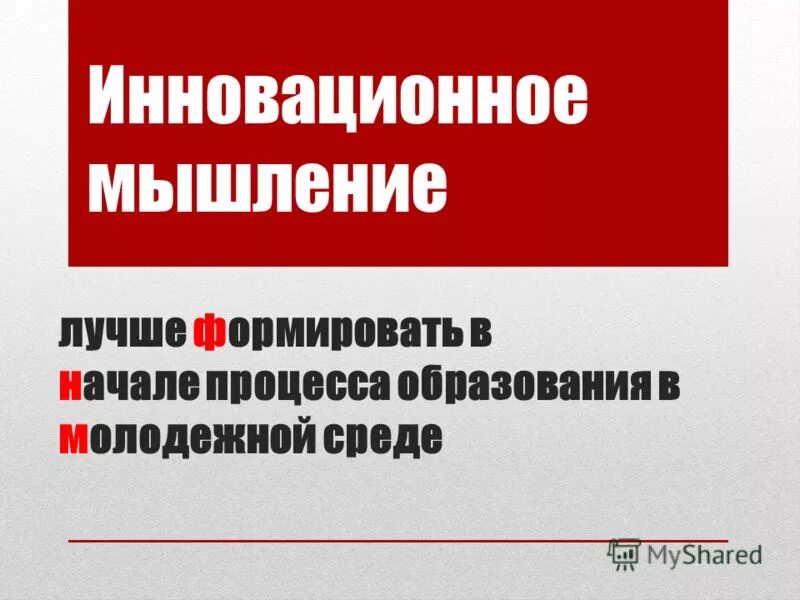 Инновационное мышление

лучше формировать в начале процесса образования в молодежной среде

MyShared